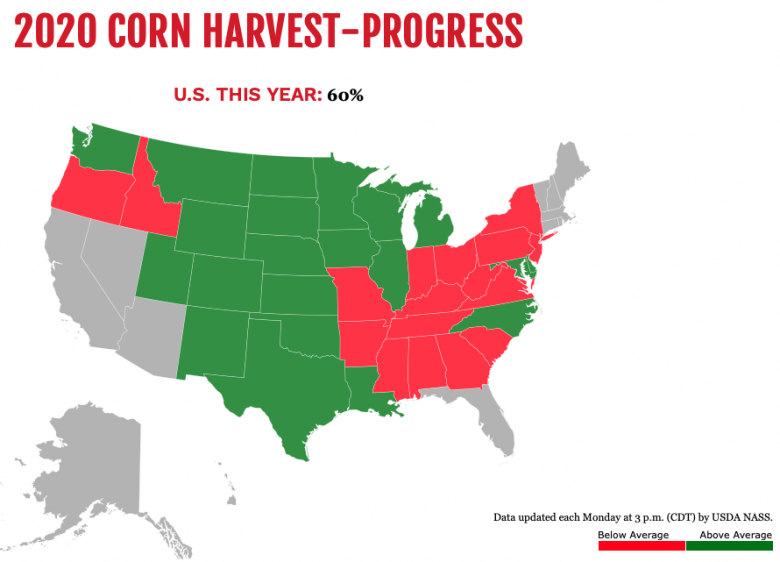 2020 CORN HARVEST–PROGRESS

U.S. THIS YEAR: 60%

Data updated each Monday at 3 p.m. (CDT) by USDA NASS.

Below Average

Above Average